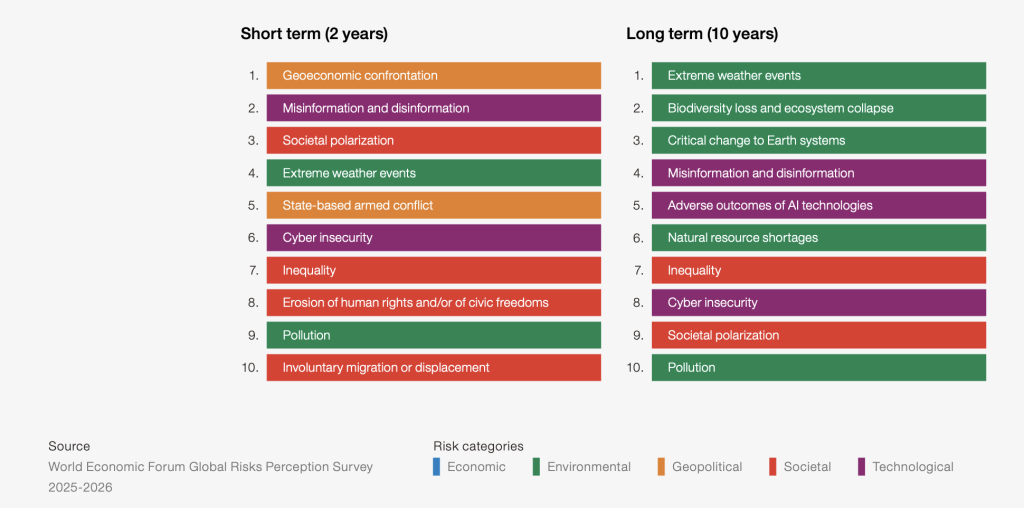 Short term (2 years)

1. Geoeconomic confrontation
2. Misinformation and disinformation
3. Societal polarization
4. Extreme weather events
5. State-based armed conflict
6. Cyber insecurity
7. Inequality
8. Erosion of human rights and/or of civic freedoms
9. Pollution
10. Involuntary migration or displacement

Long term (10 years)

1. Extreme weather events
2. Biodiversity loss and ecosystem collapse
3. Critical change to Earth systems
4. Misinformation and disinformation
5. Adverse outcomes of AI technologies
6. Natural resource shortages
7. Inequality
8. Cyber insecurity
9. Societal polarization
10. Pollution

Source
World Economic Forum Global Risks Perception Survey 2025-2026

Risk categories
Economic
Environmental
Geopolitical
Societal
Technological